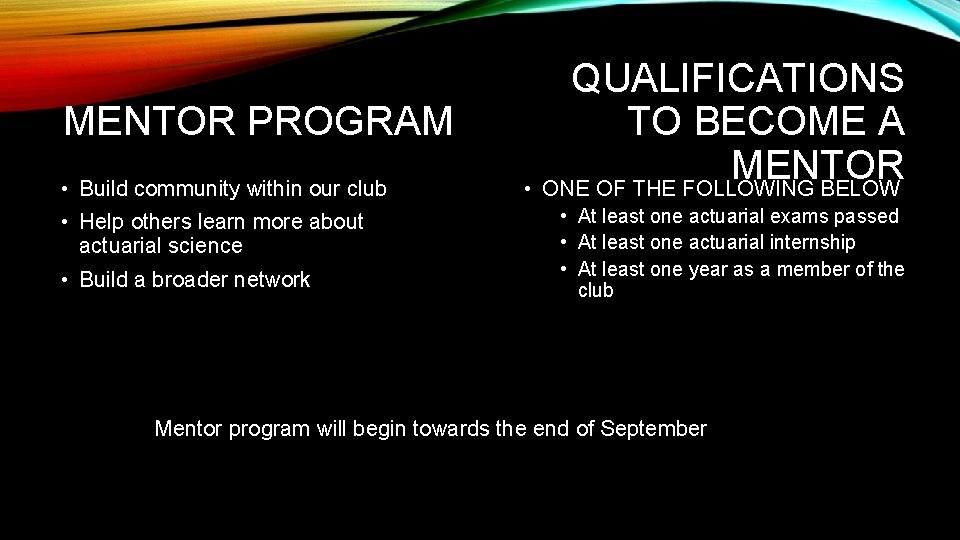 MENTOR PROGRAM

• Build community within our club
• Help others learn more about actuarial science
• Build a broader network

QUALIFICATIONS TO BECOME A MENTOR

• ONE OF THE FOLLOWING BELOW
• At least one actuarial exams passed
• At least one actuarial internship
• At least one year as a member of the club

Mentor program will begin towards the end of September